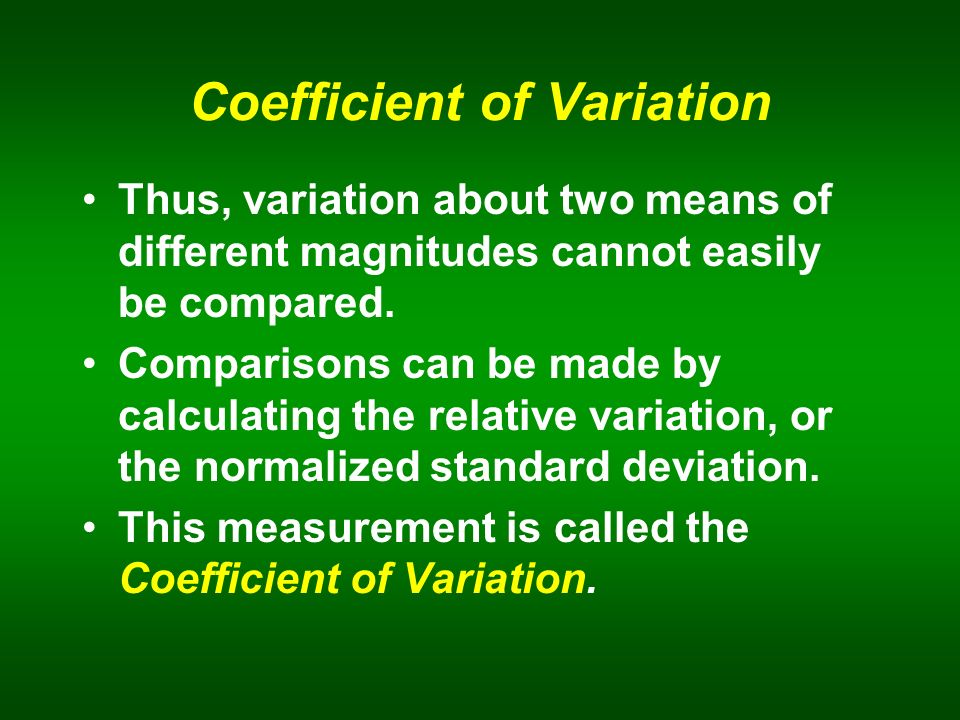 Coefficient of Variation

• Thus, variation about two means of different magnitudes cannot easily be compared.

• Comparisons can be made by calculating the relative variation, or the normalized standard deviation.

• This measurement is called the Coefficient of Variation.